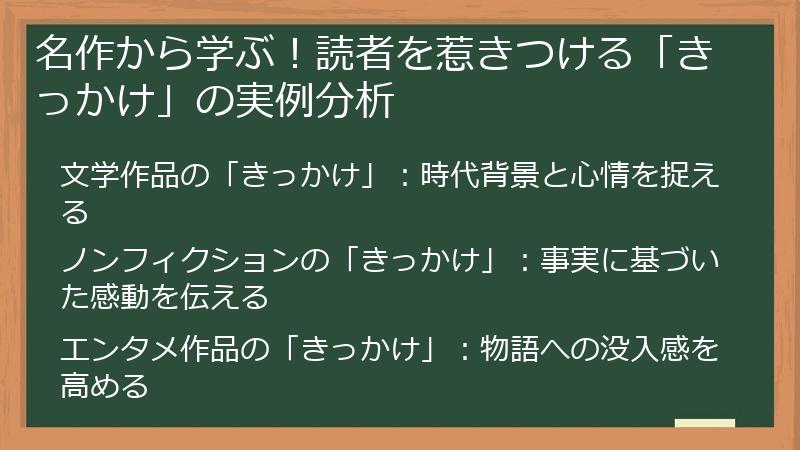 名作から学ぶ！読者を惹きつける「きっかけ」の実例分析

文学作品の「きっかけ」：時代背景と心情を捉える

ノンフィクションの「きっかけ」：事実に基づいた感動を伝える

エンタメ作品の「きっかけ」：物語への没入感を高める